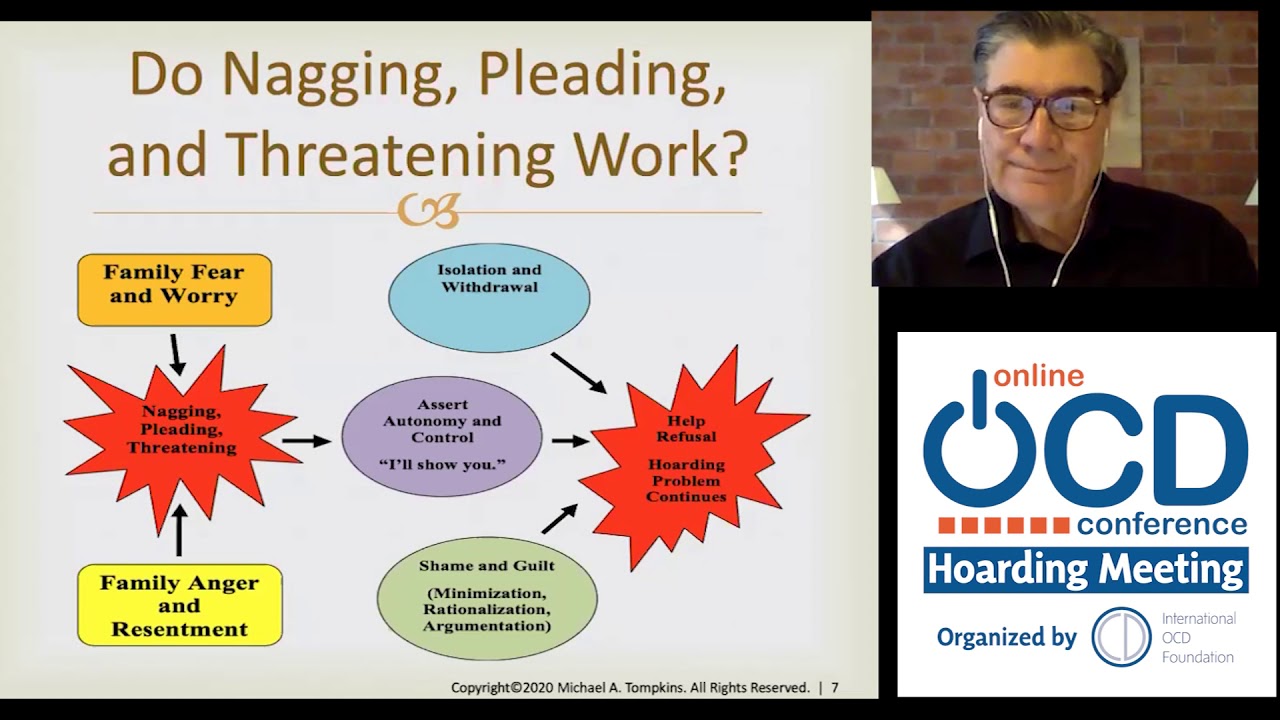 Do Nagging, Pleading, and Threatening Work?

Family Fear and Worry

Nagging, Pleading, Threatening

Family Anger and Resentment

Isolation and Withdrawal

Assert Autonomy and Control
"I'll show you."

Shame and Guilt
(Minimization, Rationalization, Argumentation)

Help Refusal
Hoarding Problem Continues

Copyright©2020 Michael A. Tompkins. All Rights Reserved. | 7

online
OCD
conference
Hoarding Meeting
Organized by
International OCD Foundation